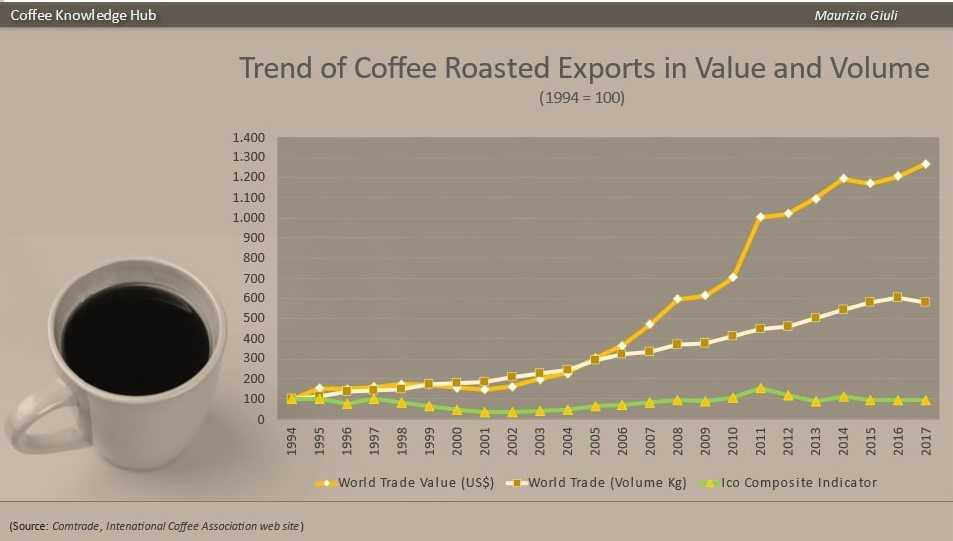 Coffee Knowledge Hub

Maurizio Giuli

Trend of Coffee Roasted Exports in Value and Volume

(1994 = 100)

1.400
1.300
1.200
1.100
1.000
900
800
700
600
500
400
300
200
100
0

1994 1995 1996 1997 1998 1999 2000 2001 2002 2003 2004 2005 2006 2007 2008 2009 2010 2011 2012 2013 2014 2015 2016 2017

World Trade Value (US$)   World Trade (Volume Kg)   Ico Composite Indicator

(Source: Comtrade, Intenational Coffee Association web site)